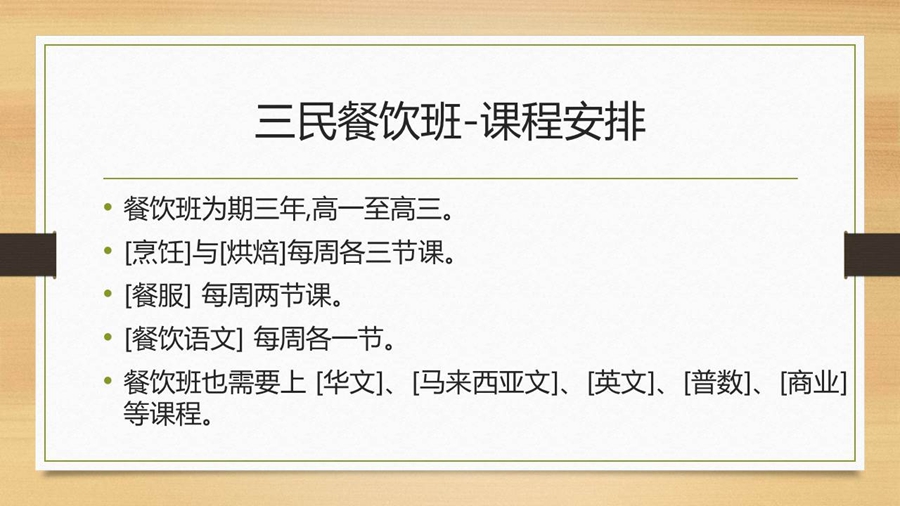 三民餐饮班-课程安排

• 餐饮班为期三年,高一至高三。
• [烹饪]与[烘焙]每周各三节课。
• [餐服] 每周两节课。
• [餐饮语文] 每周各一节。
• 餐饮班也需要上 [华文]、[马来西亚文]、[英文]、[普数]、[商业] 等课程。